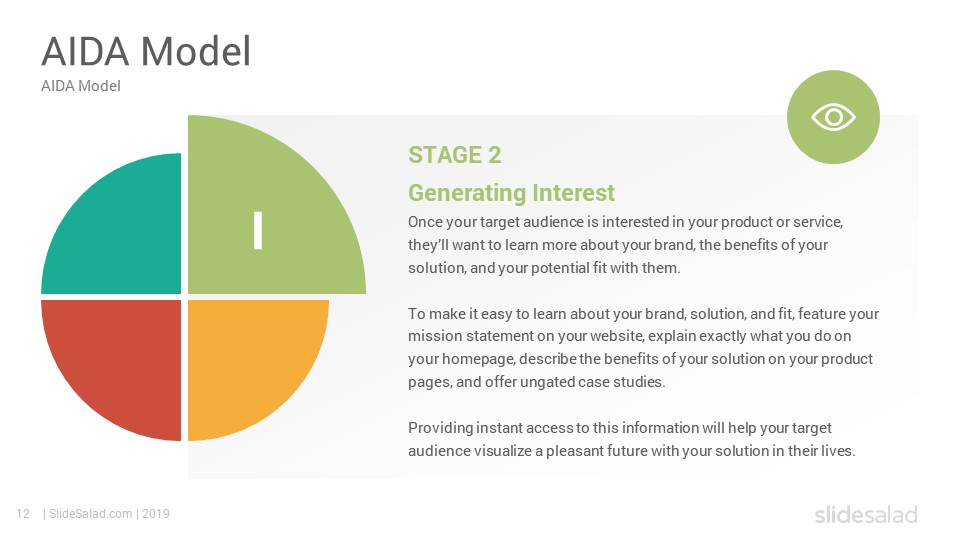 AIDA Model
AIDA Model

I

STAGE 2
Generating Interest
Once your target audience is interested in your product or service, they'll want to learn more about your brand, the benefits of your solution, and your potential fit with them.

To make it easy to learn about your brand, solution, and fit, feature your mission statement on your website, explain exactly what you do on your homepage, describe the benefits of your solution on your product pages, and offer ungated case studies.

Providing instant access to this information will help your target audience visualize a pleasant future with your solution in their lives.

12 | SlideSalad.com | 2019

slidesalad